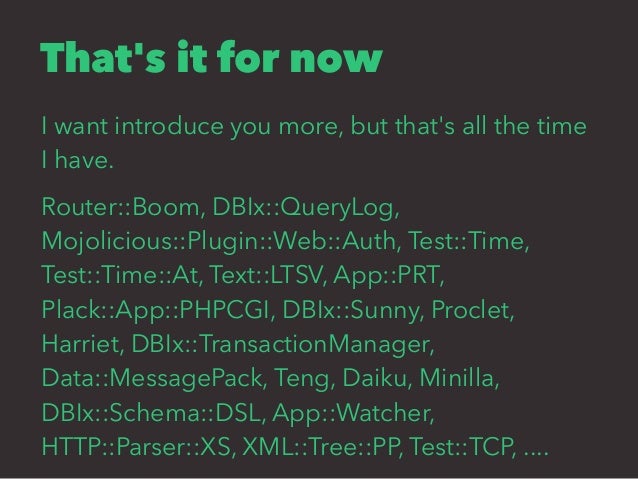 That's it for now

I want introduce you more, but that's all the time I have.

Router::Boom, DBIx::QueryLog, Mojolicious::Plugin::Web::Auth, Test::Time, Test::Time::At, Text::LTSV, App::PRT, Plack::App::PHPCGI, DBIx::Sunny, Proclet, Harriet, DBIx::TransactionManager, Data::MessagePack, Teng, Daiku, Minilla, DBIx::Schema::DSL, App::Watcher, HTTP::Parser::XS, XML::Tree::PP, Test::TCP, ....